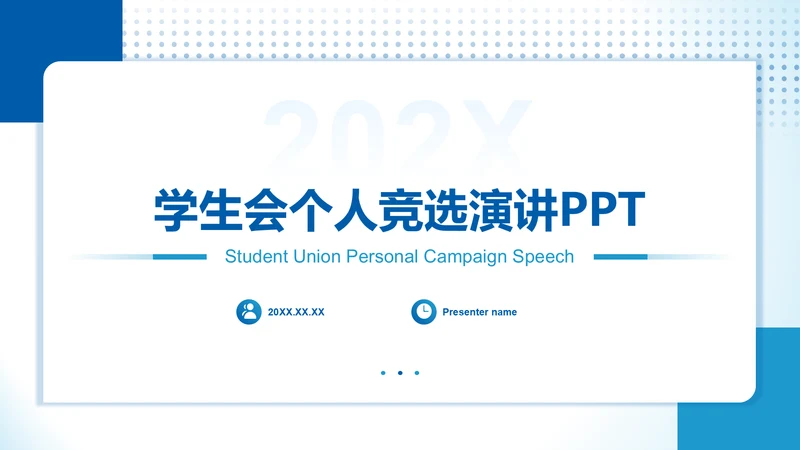 202X

学生会个人竞选演讲PPT

Student Union Personal Campaign Speech

20XX.XX.XX

Presenter name